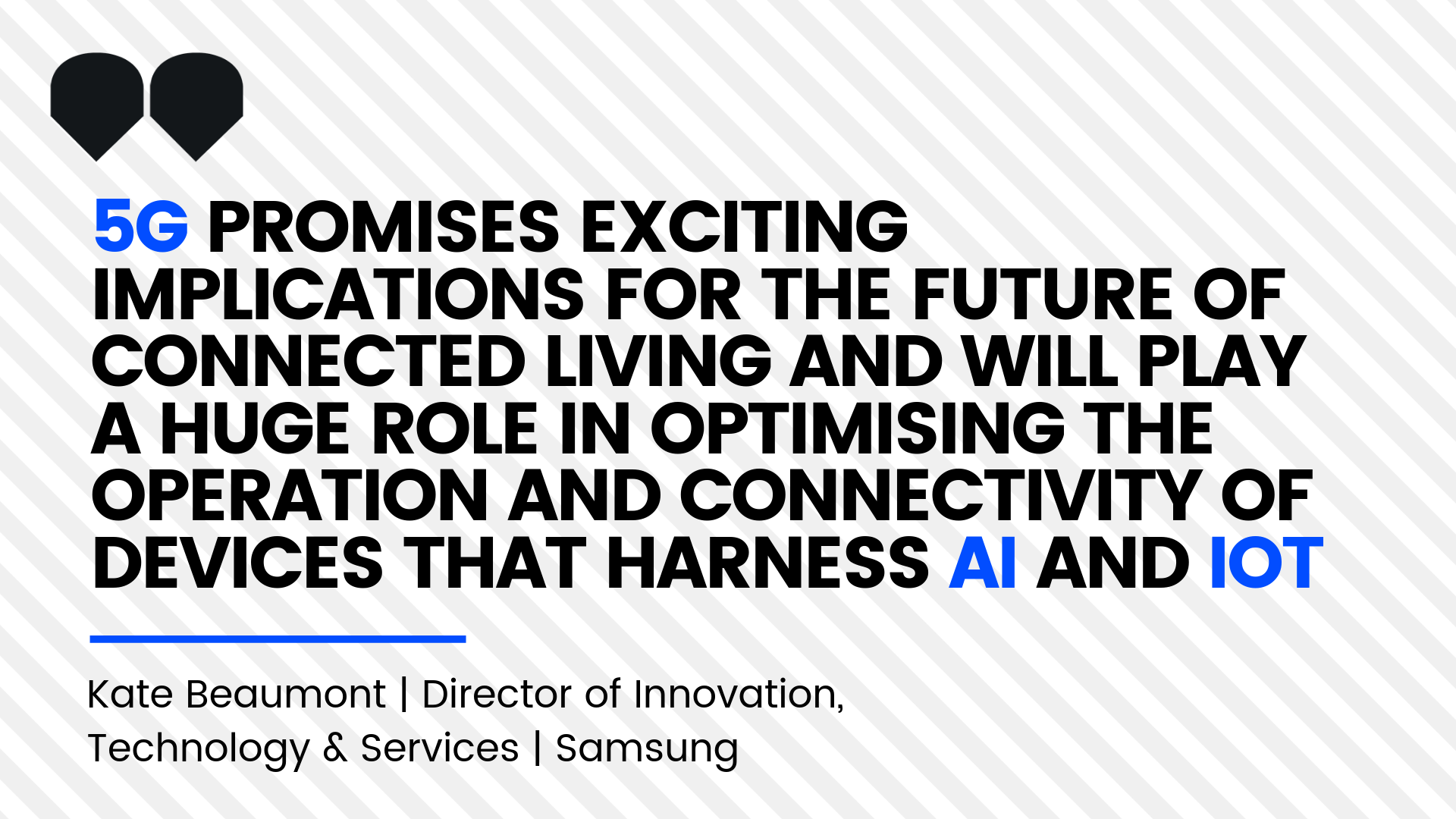 5G PROMISES EXCITING IMPLICATIONS FOR THE FUTURE OF CONNECTED LIVING AND WILL PLAY A HUGE ROLE IN OPTIMISING THE OPERATION AND CONNECTIVITY OF DEVICES THAT HARNESS AI AND IOT

Kate Beaumont | Director of Innovation, Technology & Services | Samsung